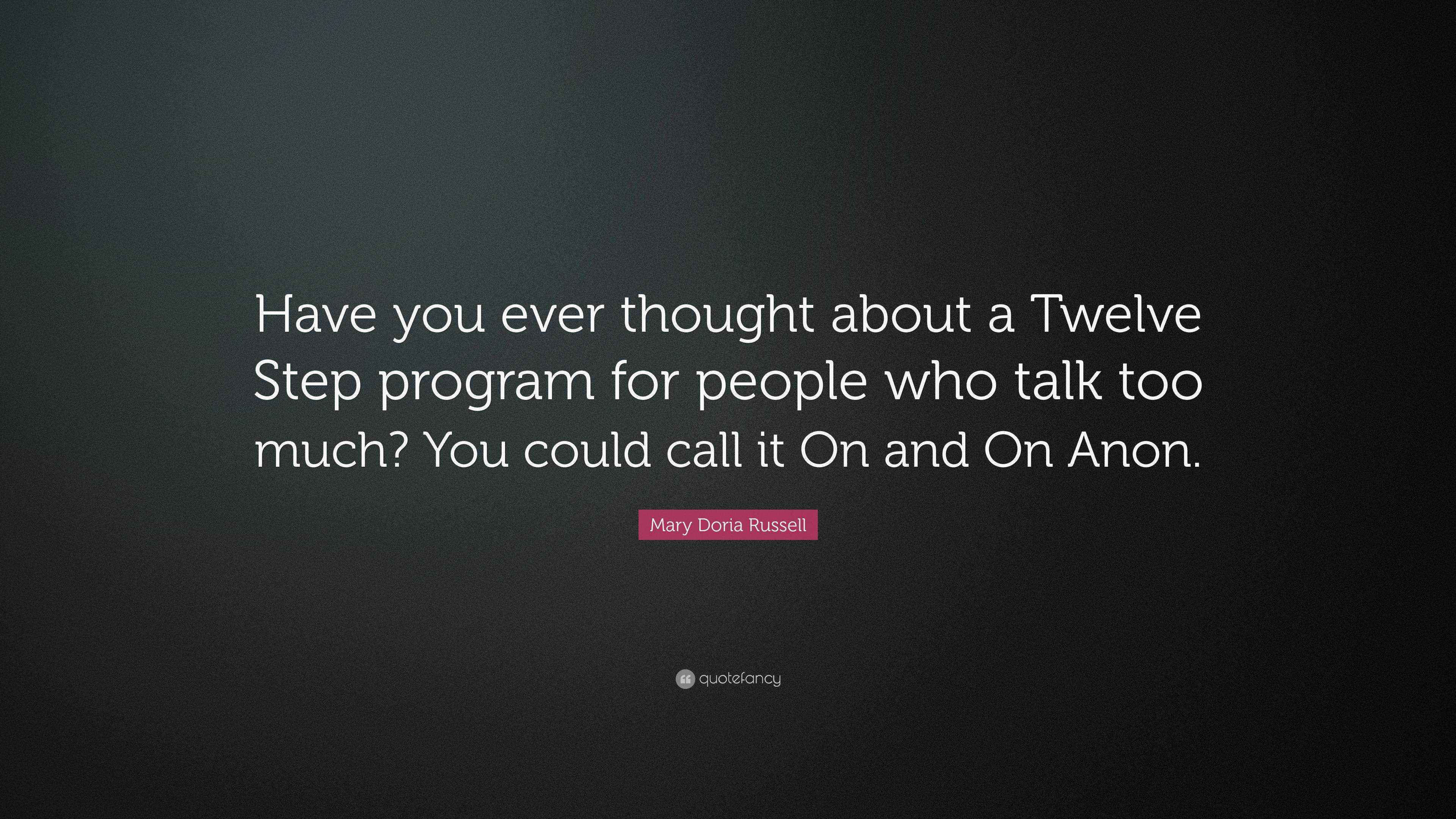 Have you ever thought about a Twelve Step program for people who talk too much? You could call it On and On Anon.

Mary Doria Russell

quotefancy